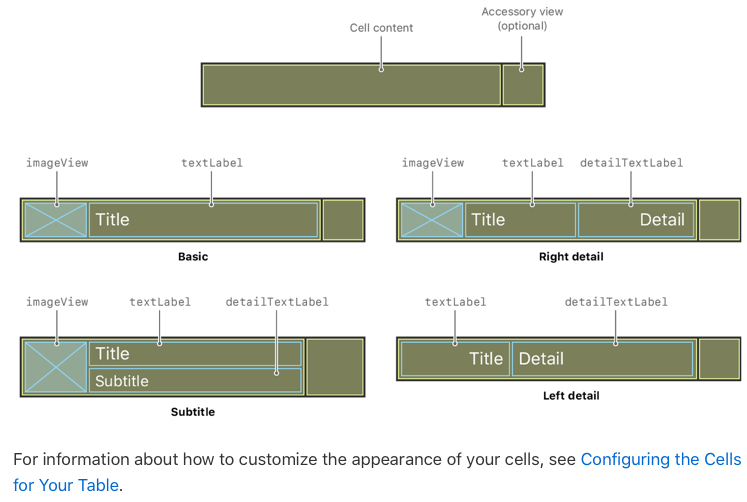 Cell content

Accessory view (optional)

imageView
textLabel

Title

Basic

imageView
textLabel
detailTextLabel

Title
Detail

Right detail

imageView
textLabel
detailTextLabel

Title
Subtitle

Subtitle

textLabel
detailTextLabel

Title
Detail

Left detail

For information about how to customize the appearance of your cells, see Configuring the Cells for Your Table.